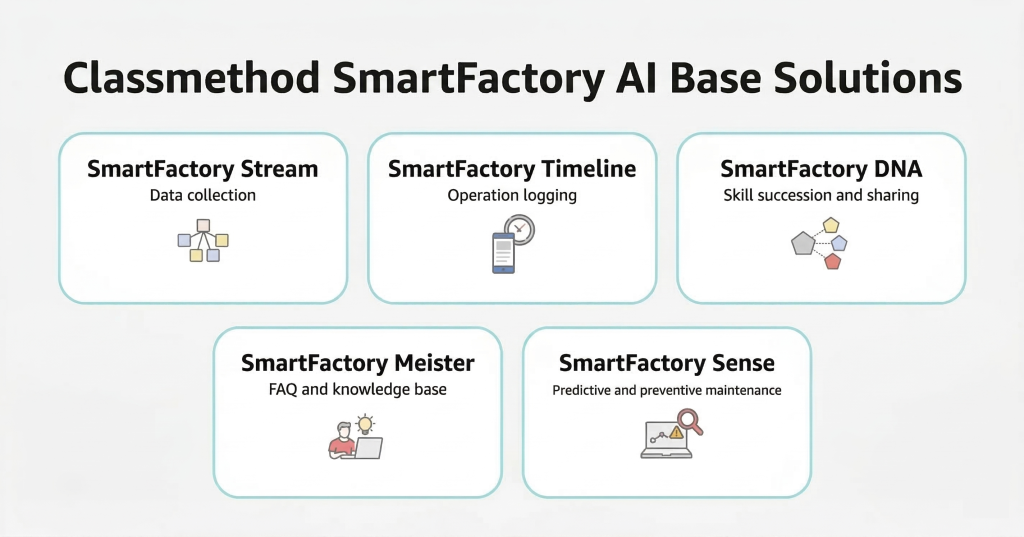 Classmethod SmartFactory AI Base Solutions

SmartFactory Stream
Data collection

SmartFactory Timeline
Operation logging

SmartFactory DNA
Skill succession and sharing

SmartFactory Meister
FAQ and knowledge base

SmartFactory Sense
Predictive and preventive maintenance